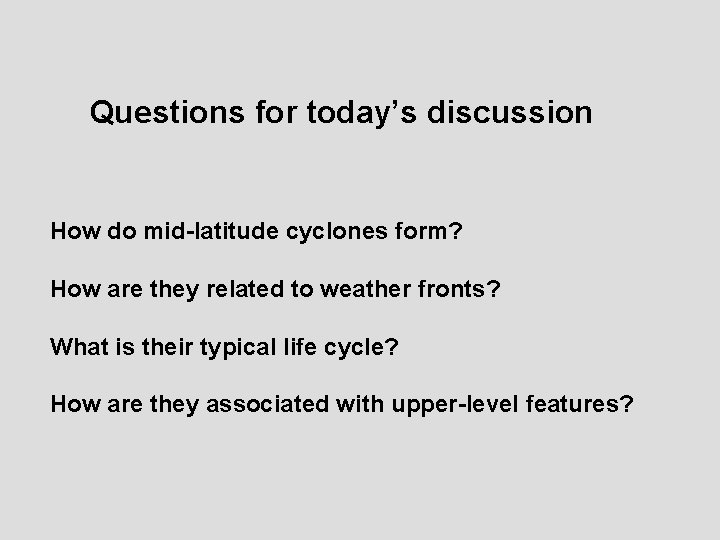 Questions for today’s discussion

How do mid-latitude cyclones form?

How are they related to weather fronts?

What is their typical life cycle?

How are they associated with upper-level features?